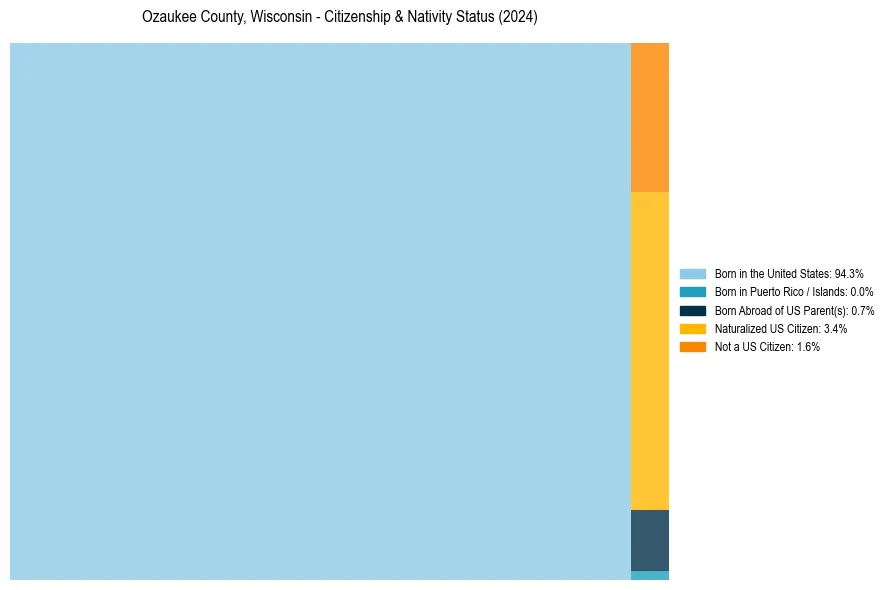 Ozaukee County, Wisconsin - Citizenship & Nativity Status (2024)

Born in the United States: 94.3%
Born in Puerto Rico / Islands: 0.0%
Born Abroad of US Parent(s): 0.7%
Naturalized US Citizen: 3.4%
Not a US Citizen: 1.6%